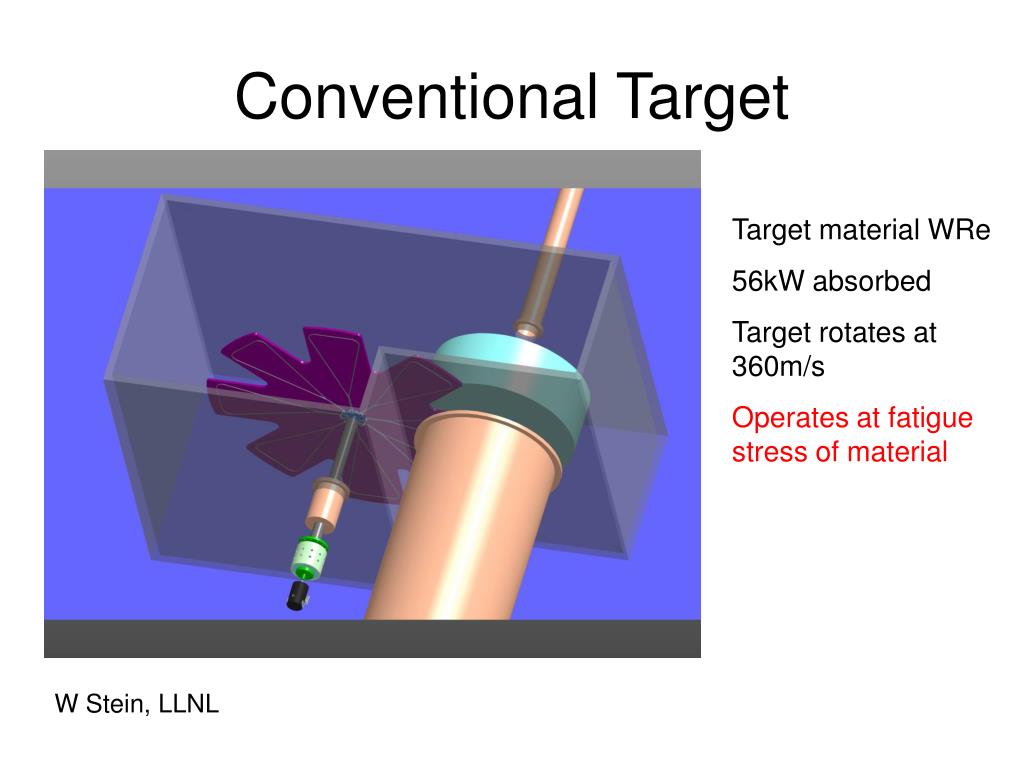 Conventional Target

Target material WRe

56kW absorbed

Target rotates at 360m/s

Operates at fatigue stress of material

W Stein, LLNL